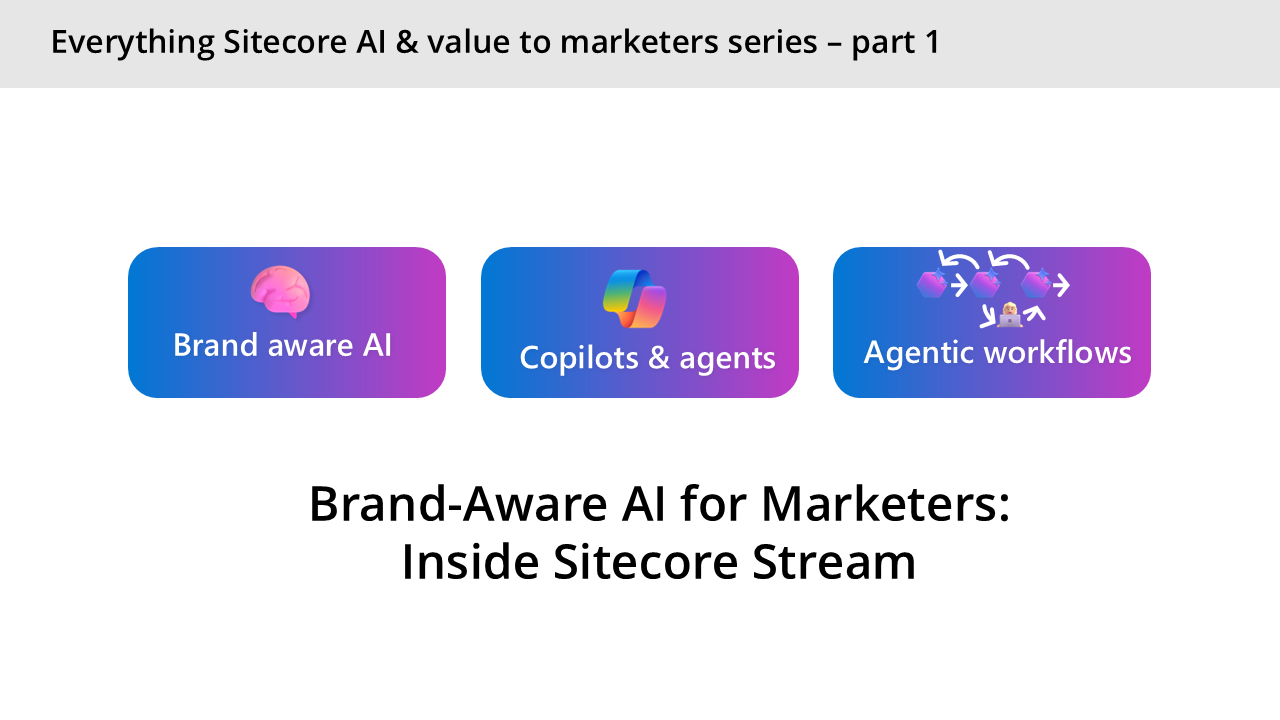 Everything Sitecore AI & value to marketers series – part 1

Brand aware AI

Copilots & agents

Agentic workflows

Brand-Aware AI for Marketers:
Inside Sitecore Stream